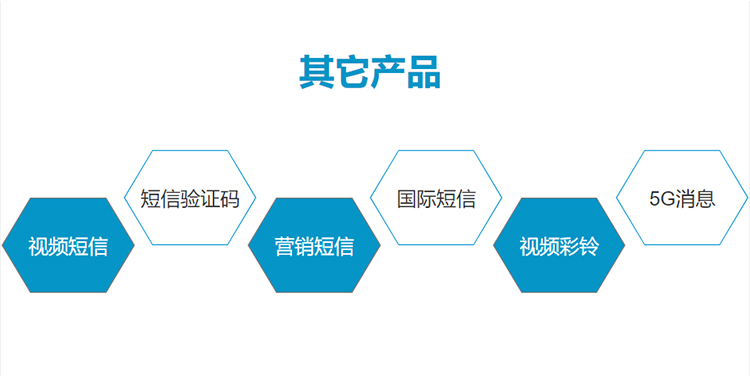 其它产品

视频短信

短信验证码

营销短信

国际短信

视频彩铃

5G消息